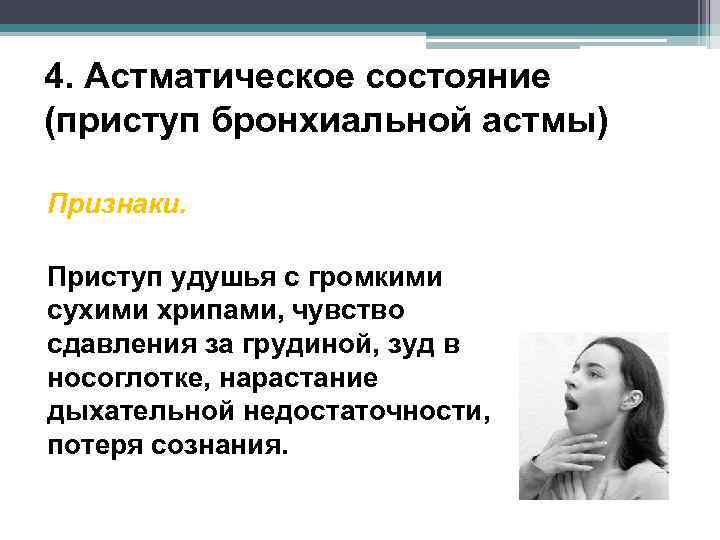 4. Астматическое состояние (приступ бронхиальной астмы)

Признаки.

Приступ удушья с громкими сухими хрипами, чувство сдавления за грудиной, зуд в носоглотке, нарастание дыхательной недостаточности, потеря сознания.